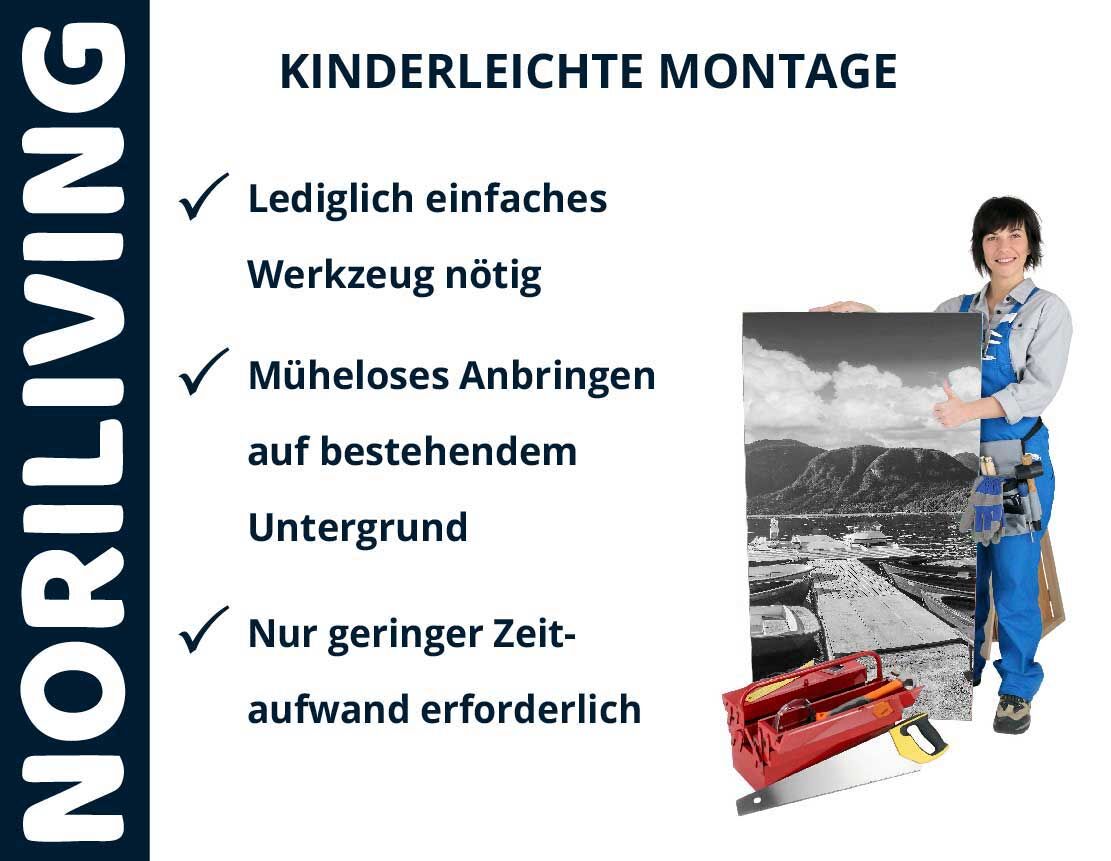 NORILIVING

KINDERLEICHTE MONTAGE

✓ Lediglich einfaches Werkzeug nötig

✓ Müheloses Anbringen auf bestehendem Untergrund

✓ Nur geringer Zeitaufwand erforderlich